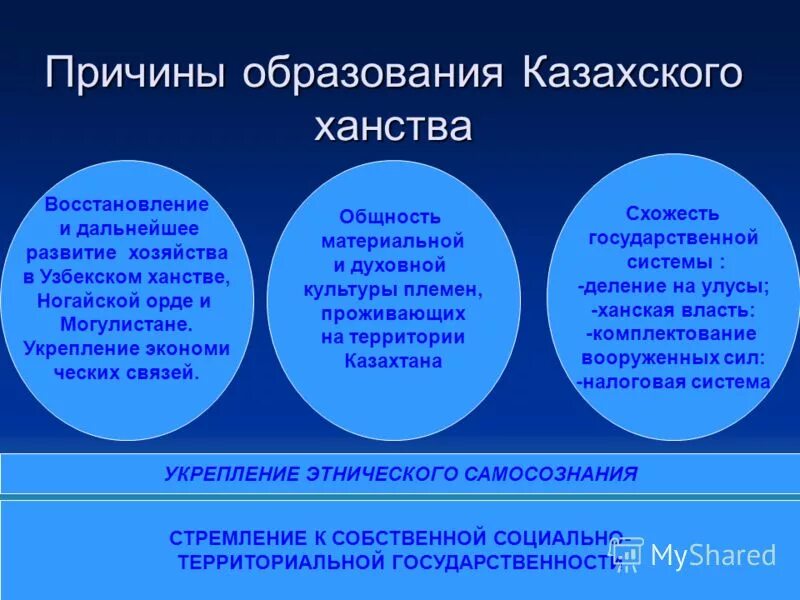 Причины образования Казахского ханства

Восстановление и дальнейшее развитие хозяйства в Узбекском ханстве, Ногайской орде и Могулистане. Укрепление экономи ческих связей.

Общность материальной и духовной культуры племен, проживающих на территории Казахтана

Схожесть государственной системы :
-деление на улусы;
-ханская власть:
-комплектование вооруженных сил:
-налоговая система

УКРЕПЛЕНИЕ ЭТНИЧЕСКОГО САМОСОЗНАНИЯ

СТРЕМЛЕНИЕ К СОБСТВЕННОЙ СОЦИАЛЬНО-ТЕРРИТОРИАЛЬНОЙ ГОСУДАРСТВЕННОСТИ

MyShared